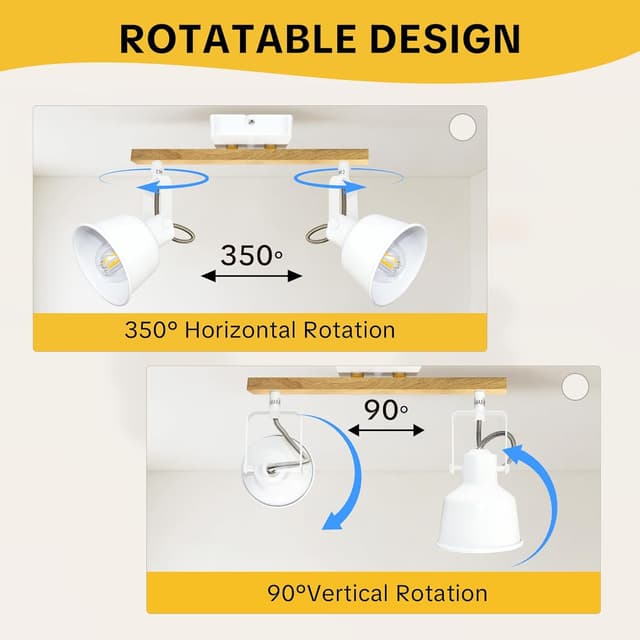 ROTATABLE DESIGN

350°

350° Horizontal Rotation

90°

90°Vertical Rotation